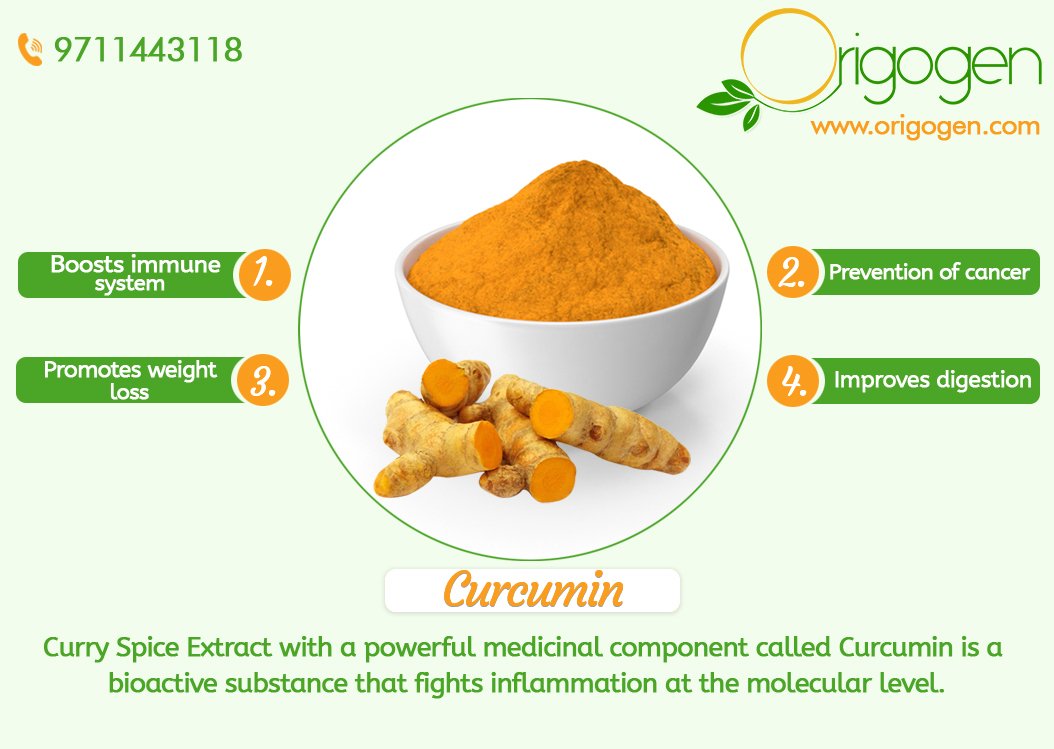 9711443118

Origogen
www.origogen.com

Boosts immune system 1.

2. Prevention of cancer

Promotes weight loss 3.

4. Improves digestion

Curcumin

Curry Spice Extract with a powerful medicinal component called Curcumin is a bioactive substance that fights inflammation at the molecular level.